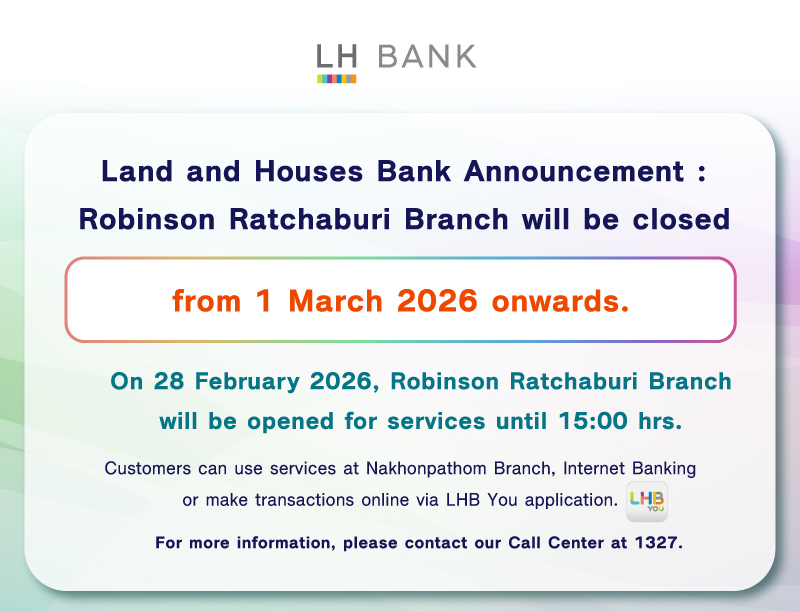 LH BANK

Land and Houses Bank Announcement : Robinson Ratchaburi Branch will be closed

from 1 March 2026 onwards.

On 28 February 2026, Robinson Ratchaburi Branch will be opened for services until 15:00 hrs.

Customers can use services at Nakhonpathom Branch, Internet Banking or make transactions online via LHB You application. LHB YOU

For more information, please contact our Call Center at 1327.